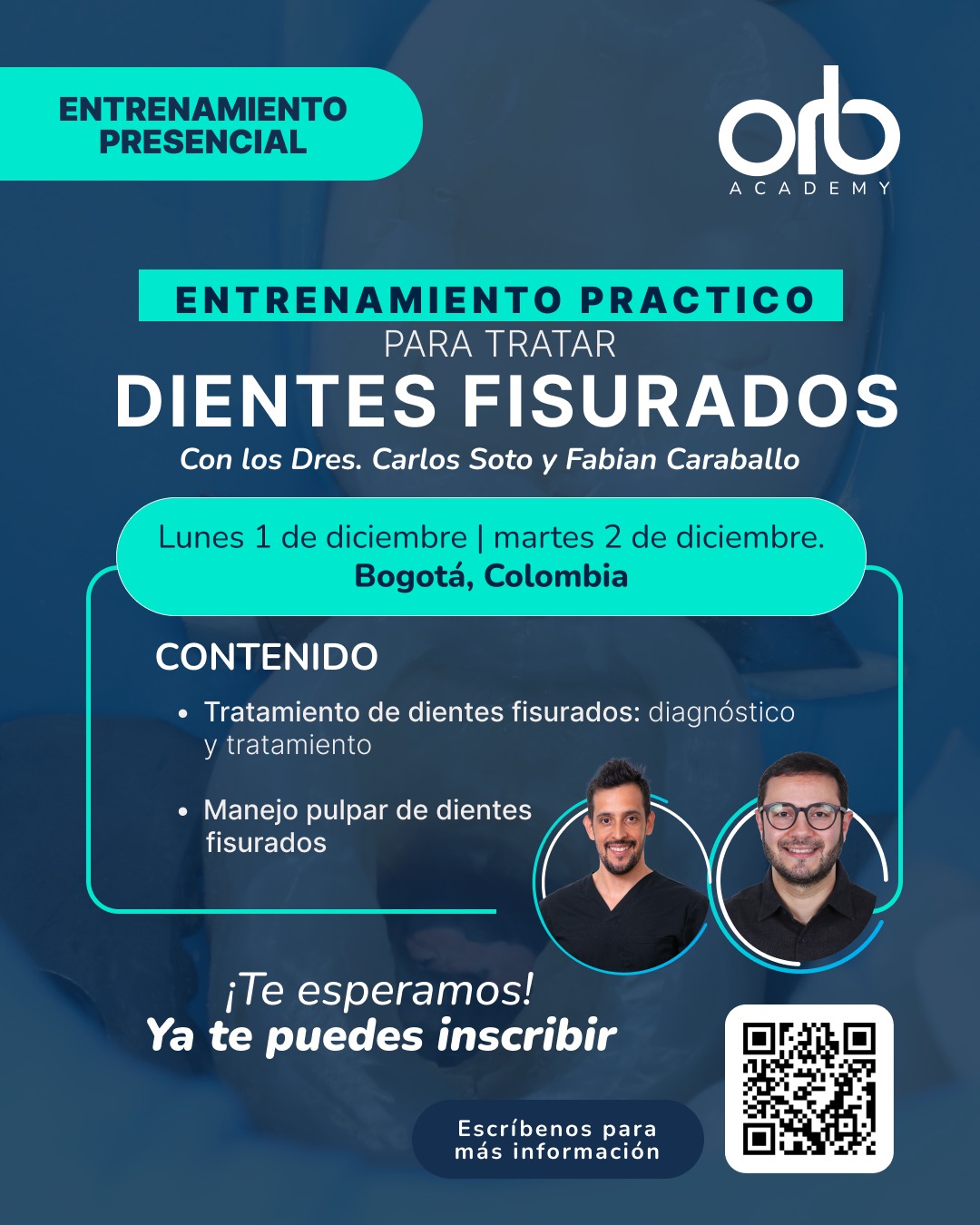 ENTRENAMIENTO PRESENCIAL

orb
ACADEMY

ENTRENAMIENTO PRACTICO
PARA TRATAR
DIENTES FISURADOS
Con los Dres. Carlos Soto y Fabian Caraballo

Lunes 1 de diciembre | martes 2 de diciembre.
Bogotá, Colombia

CONTENIDO

• Tratamiento de dientes fisurados: diagnóstico y tratamiento

• Manejo pulpar de dientes fisurados

¡Te esperamos!
Ya te puedes inscribir

Escríbenos para más información